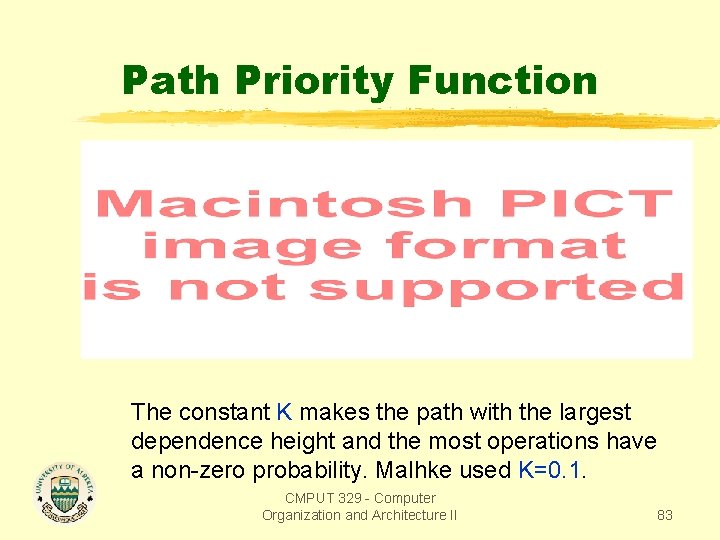 Path Priority Function

Macintosh PICT image format is not supported

The constant K makes the path with the largest dependence height and the most operations have a non-zero probability. Malhke used K=0.1.

UNIVERSITY OF ALBERTA

CMPUT 329 - Computer Organization and Architecture II

83